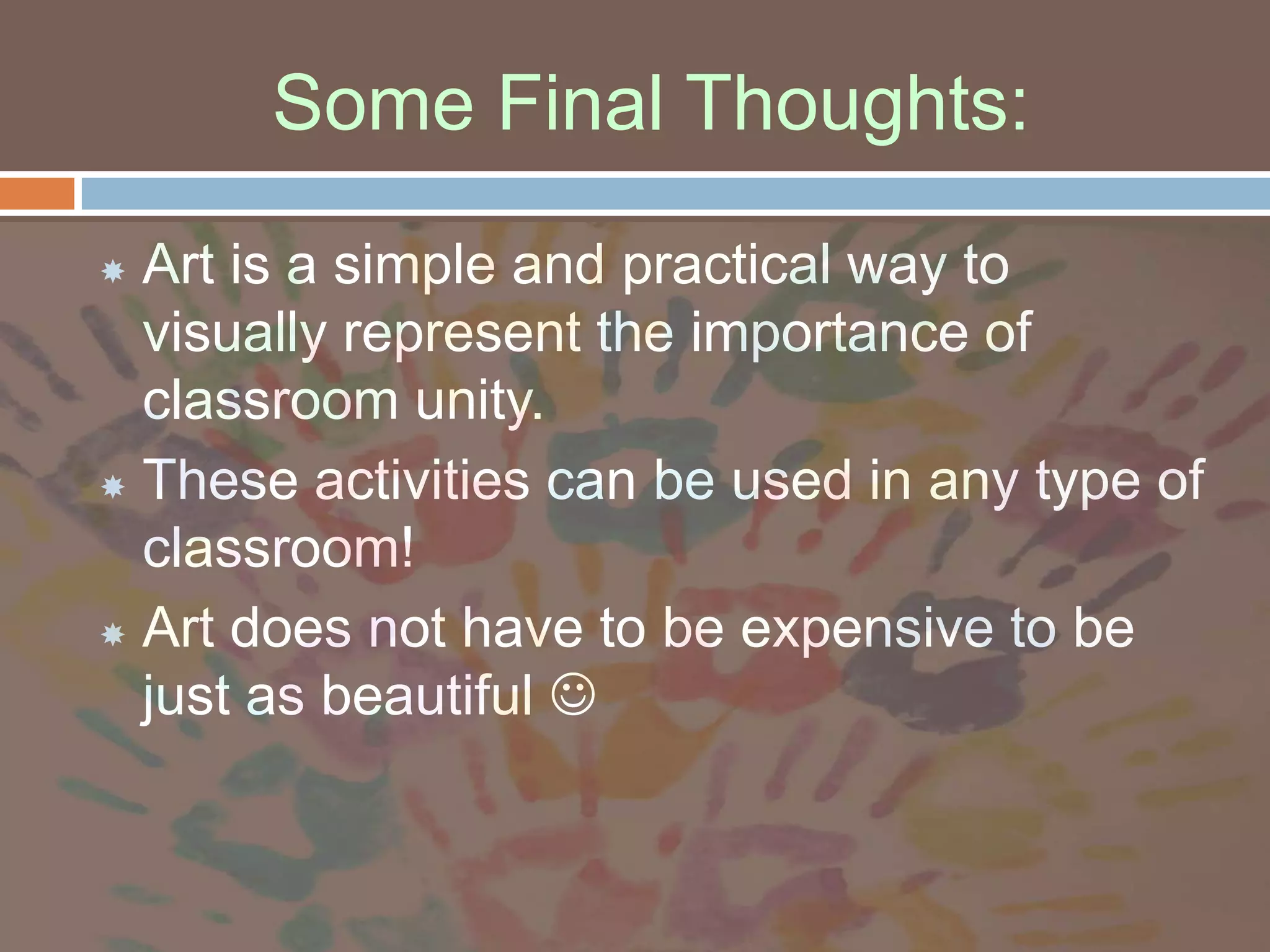 Some Final Thoughts:

Art is a simple and practical way to visually represent the importance of classroom unity.

These activities can be used in any type of classroom!

Art does not have to be expensive to be just as beautiful ☺